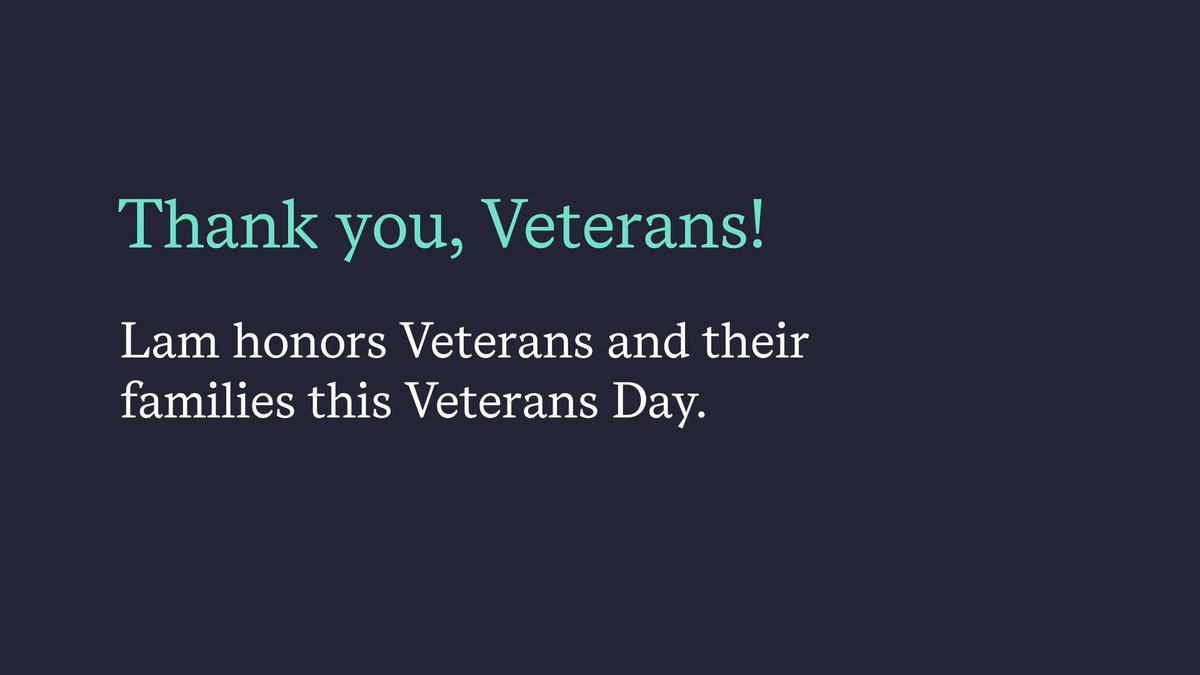 Thank you, Veterans!

Lam honors Veterans and their families this Veterans Day.